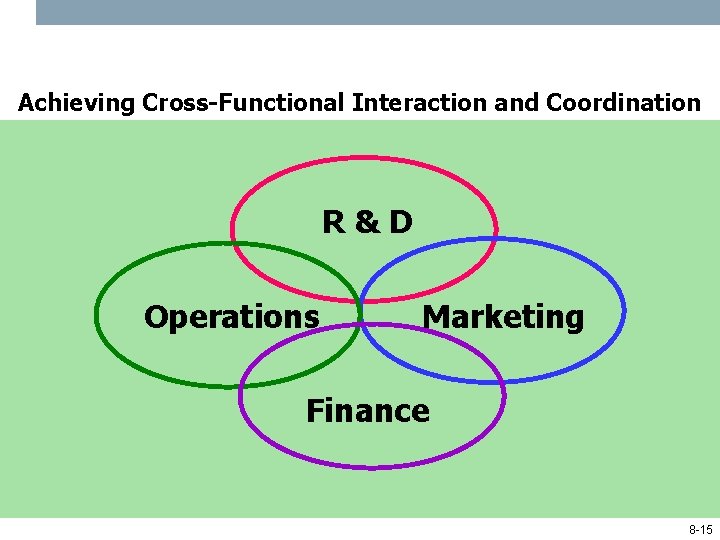 Achieving Cross-Functional Interaction and Coordination

R & D

Operations

Marketing

Finance

8-15